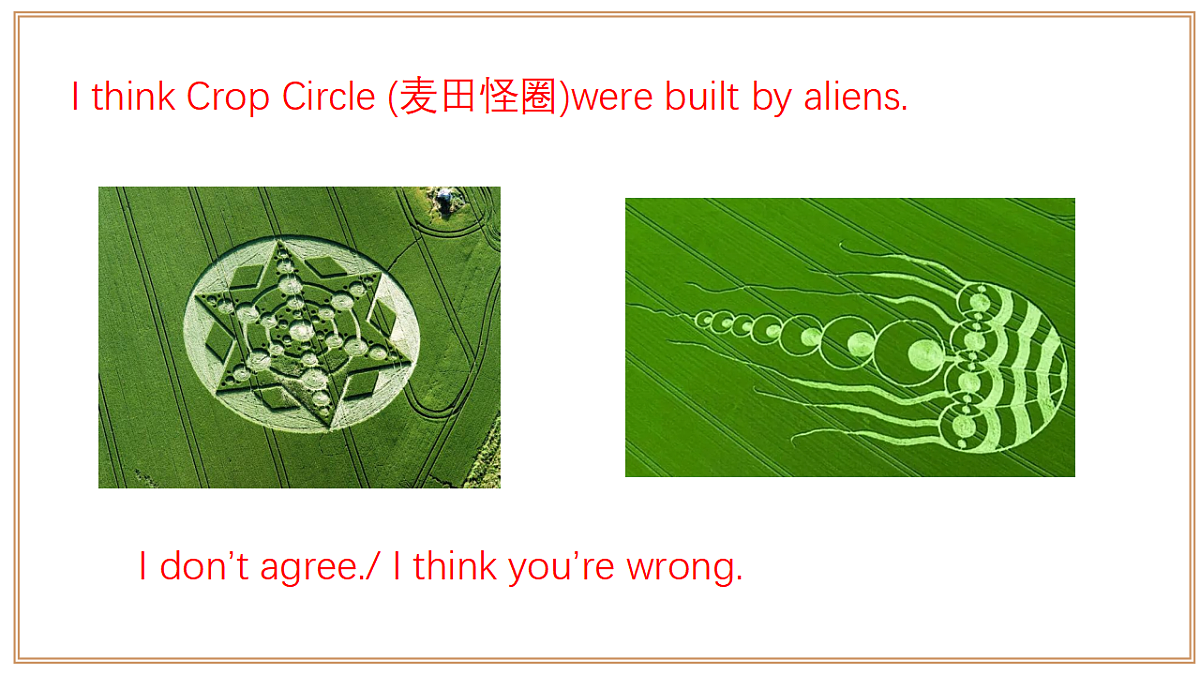 I think Crop Circle (麦田怪圈)were built by aliens.

I don’t agree./ I think you’re wrong.